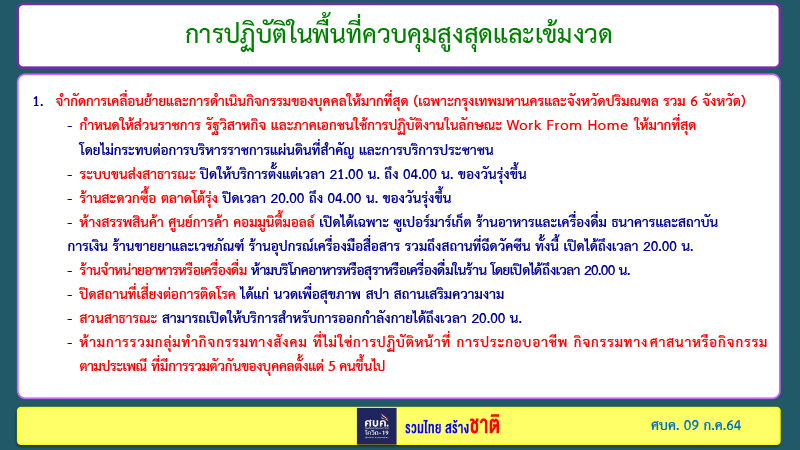 การปฏิบัติในพื้นที่ควบคุมสูงสุดและเข้มงวด

1. จำกัดการเคลื่อนย้ายและการดำเนินกิจกรรมของบุคคลให้มากที่สุด (เฉพาะกรุงเทพมหานครและจังหวัดปริมณฑล รวม 6 จังหวัด)

- กำหนดให้ส่วนราชการ รัฐวิสาหกิจ และภาคเอกชนใช้การปฏิบัติงานในลักษณะ Work From Home ให้มากที่สุด โดยไม่กระทบต่อการบริหารราชการแผ่นดินที่สำคัญ และการบริการประชาชน

- ระบบขนส่งสาธารณะ ปิดให้บริการตั้งแต่เวลา 21.00 น. ถึง 04.00 น. ของวันรุ่งขึ้น

- ร้านสะดวกซื้อ ตลาดโต้รุ่ง ปิดเวลา 20.00 ถึง 04.00 น. ของวันรุ่งขึ้น

- ห้างสรรพสินค้า ศูนย์การค้า คอมมูนิตี้มอลล์ เปิดได้เฉพาะ ซูเปอร์มาร์เก็ต ร้านอาหารและเครื่องดื่ม ธนาคารและสถาบันการเงิน ร้านขายยาและเวชภัณฑ์ ร้านอุปกรณ์เครื่องมือสื่อสาร รวมถึงสถานที่ฉีดวัคซีน ทั้งนี้ เปิดได้ถึงเวลา 20.00 น.

- ร้านจำหน่ายอาหารหรือเครื่องดื่ม ห้ามบริโภคอาหารหรือสุราหรือเครื่องดื่มในร้าน โดยเปิดได้ถึงเวลา 20.00 น.

- ปิดสถานที่เสี่ยงต่อการติดโรค ได้แก่ นวดเพื่อสุขภาพ สปา สถานเสริมความงาม

- สวนสาธารณะ สามารถเปิดให้บริการสำหรับการออกกำลังกายได้ถึงเวลา 20.00 น.

- ห้ามการรวมกลุ่มทำกิจกรรมทางสังคม ที่ไม่ใช่การปฏิบัติหน้าที่ การประกอบอาชีพ กิจกรรมทางศาสนาหรือกิจกรรมตามประเพณี ที่มีการรวมตัวกันของบุคคลตั้งแต่ 5 คนขึ้นไป

ศบค. โควิด-19

รวมไทย สร้างชาติ

ศบค. 09 ก.ค.64